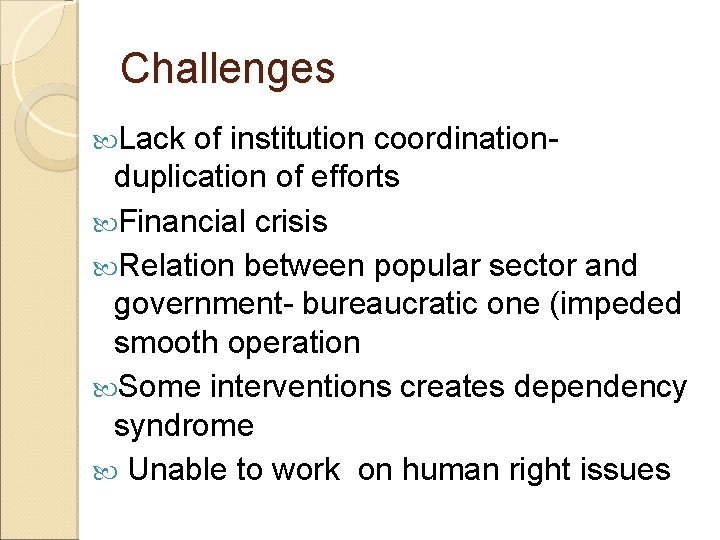 Challenges

Lack of institution coordination- duplication of efforts

Financial crisis

Relation between popular sector and government- bureaucratic one (impeded smooth operation

Some interventions creates dependency syndrome

Unable to work on human right issues